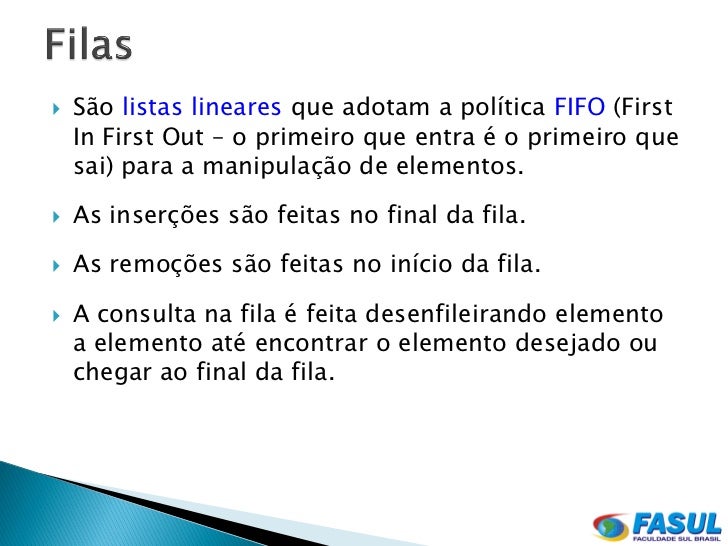 Filas

São listas lineares que adotam a política FIFO (First In First Out – o primeiro que entra é o primeiro que sai) para a manipulação de elementos.

As inserções são feitas no final da fila.

As remoções são feitas no início da fila.

A consulta na fila é feita desenfileirando elemento a elemento até encontrar o elemento desejado ou chegar ao final da fila.

FASUL
FACULDADE SUL BRASIL